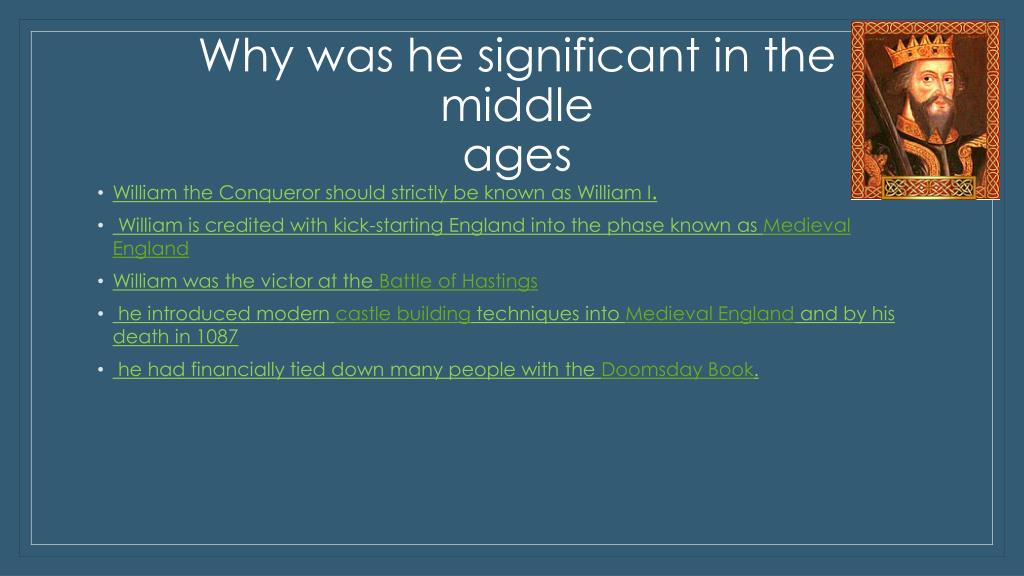 Why was he significant in the middle ages

• William the Conqueror should strictly be known as William I.
• William is credited with kick-starting England into the phase known as Medieval England
• William was the victor at the Battle of Hastings
• he introduced modern castle building techniques into Medieval England and by his death in 1087
• he had financially tied down many people with the Doomsday Book.